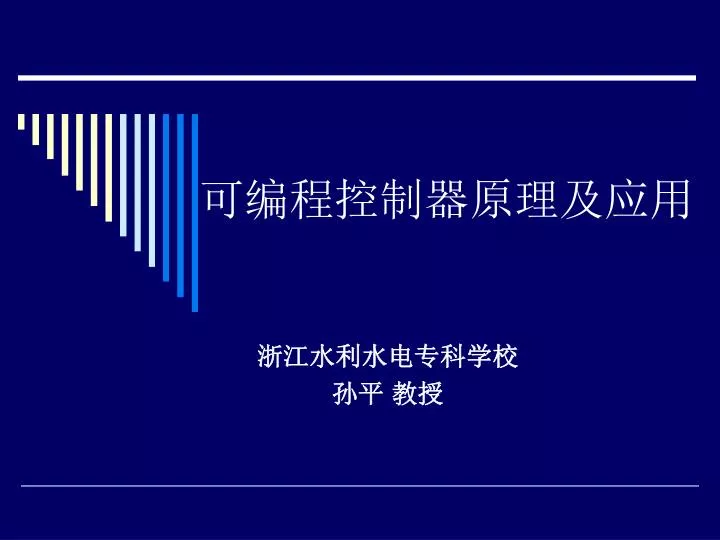 可编程控制器原理及应用

浙江水利水电专科学校
孙平 教授